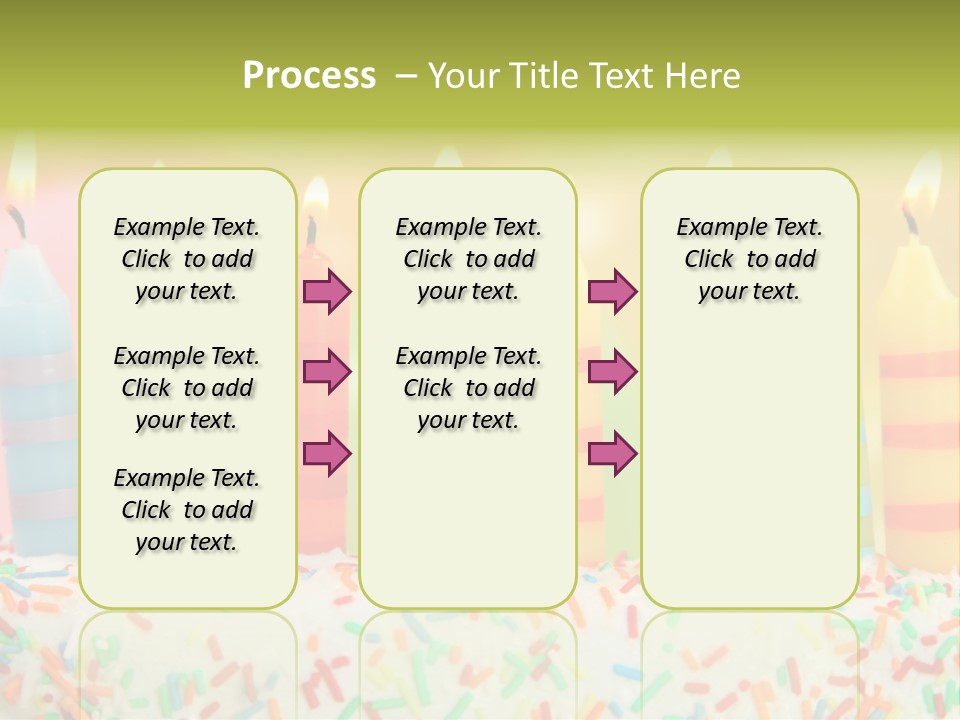 Process – Your Title Text Here

Example Text. Click to add your text.

Example Text. Click to add your text.

Example Text. Click to add your text.

Example Text. Click to add your text.

Example Text. Click to add your text.

Example Text. Click to add your text.